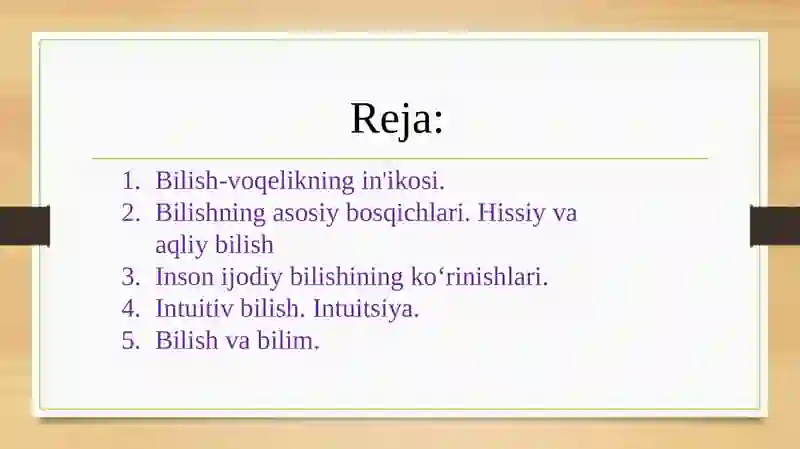 Reja:

1. Bilish-voqelikning in'ikosi.
2. Bilishning asosiy bosqichlari. Hissiy va aqliy bilish
3. Inson ijodiy bilishining ko‘rinishlari.
4. Intuitiv bilish. Intuitsiya.
5. Bilish va bilim.